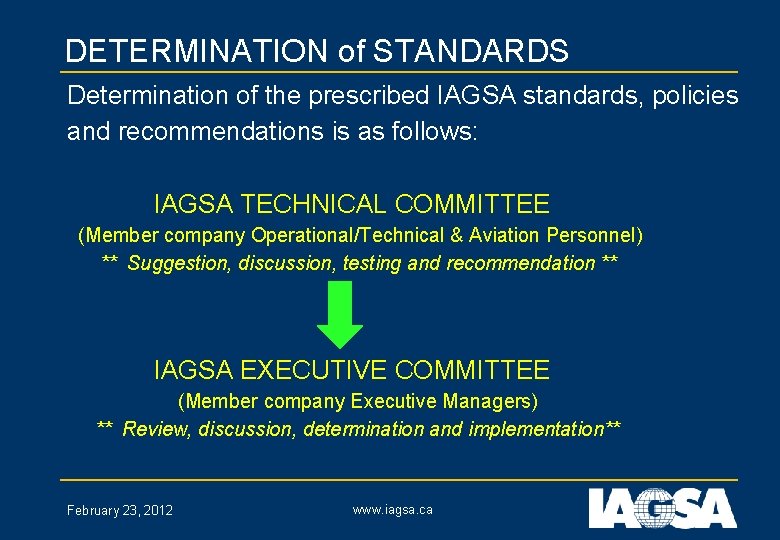 DETERMINATION of STANDARDS

Determination of the prescribed IAGSA standards, policies and recommendations is as follows:

IAGSA TECHNICAL COMMITTEE
(Member company Operational/Technical & Aviation Personnel)
** Suggestion, discussion, testing and recommendation **

IAGSA EXECUTIVE COMMITTEE
(Member company Executive Managers)
** Review, discussion, determination and implementation**

February 23, 2012

www.iagsa.ca

IAGSA